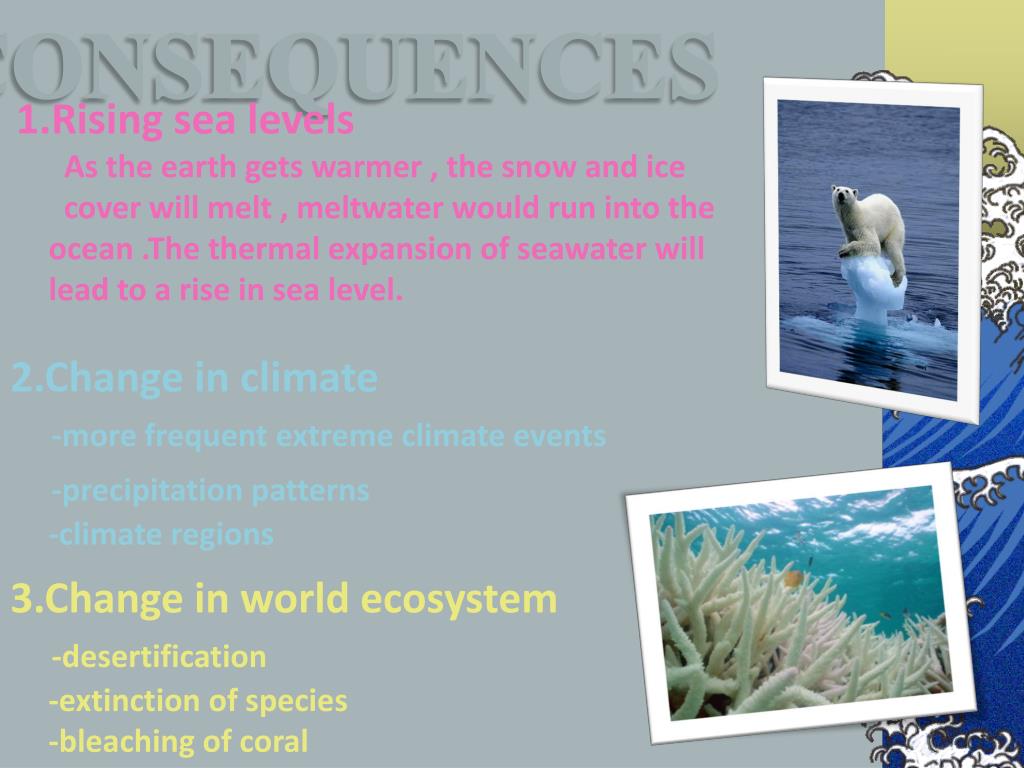 CONSEQUENCES

1.Rising sea levels

As the earth gets warmer , the snow and ice cover will melt , meltwater would run into the ocean .The thermal expansion of seawater will lead to a rise in sea level.

2.Change in climate

-more frequent extreme climate events

-precipitation patterns

-climate regions

3.Change in world ecosystem

-desertification

-extinction of species

-bleaching of coral